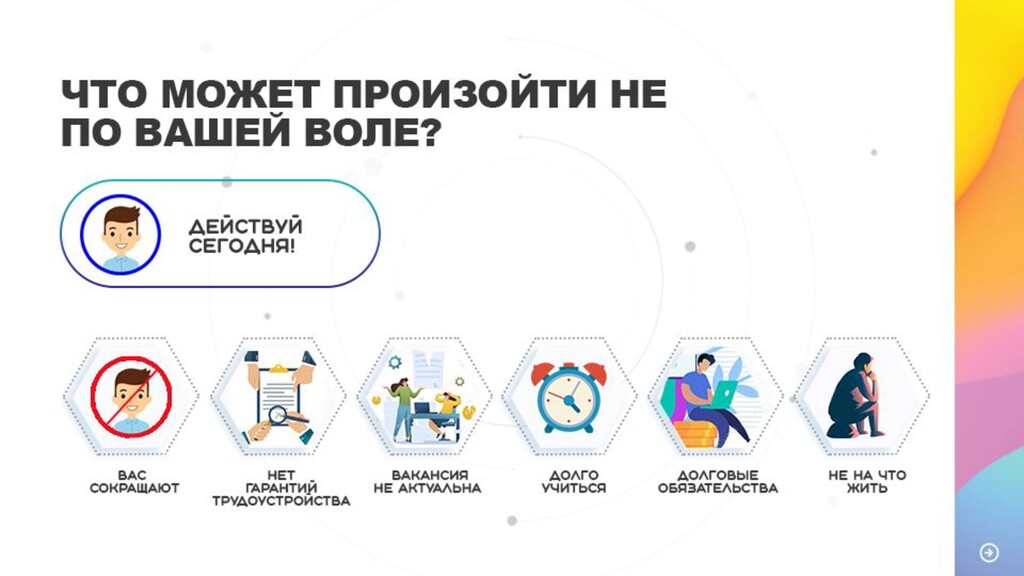 ЧТО МОЖЕТ ПРОИЗОЙТИ НЕ ПО ВАШЕЙ ВОЛЕ?

ДЕЙСТВУЙ СЕГОДНЯ!

ВАС СОКРАЩАЮТ

НЕТ ГАРАНТИЙ ТРУДОУСТРОЙСТВА

ВАКАНСИЯ НЕ АКТУАЛЬНА

ДОЛГО УЧИТЬСЯ

ДОЛГОВЫЕ ОБЯЗАТЕЛЬСТВА

НЕ НА ЧТО ЖИТЬ